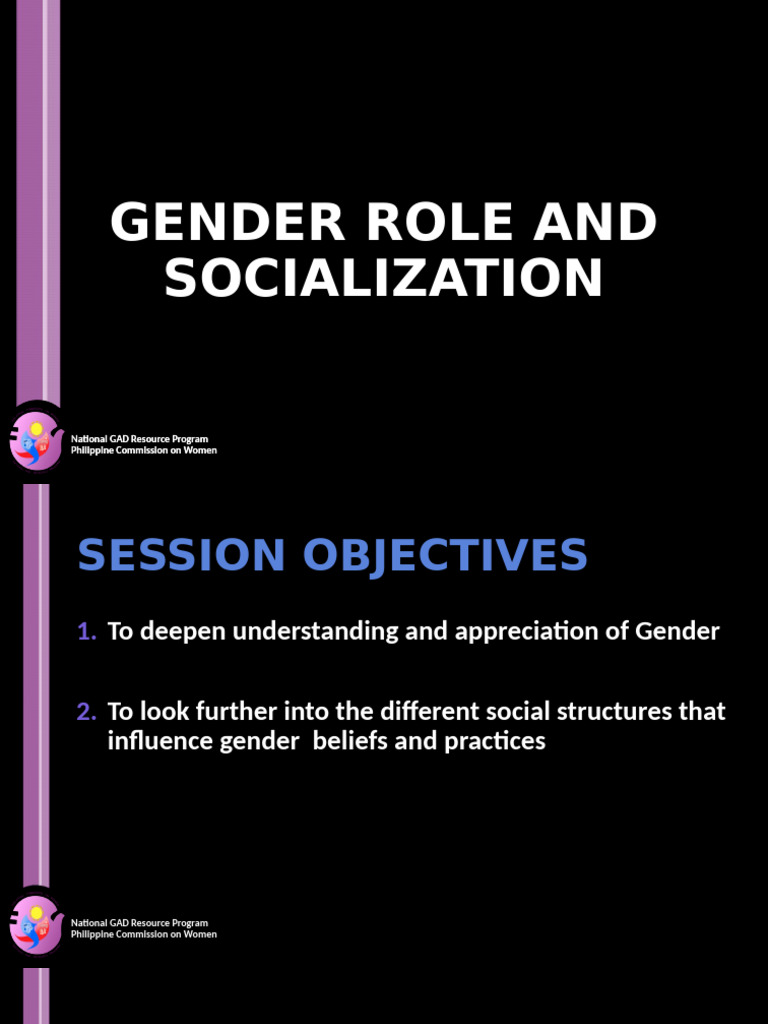 GENDER ROLE AND SOCIALIZATION

National GAD Resource Program
Philippine Commission on Women

SESSION OBJECTIVES

1. To deepen understanding and appreciation of Gender

2. To look further into the different social structures that influence gender beliefs and practices

National GAD Resource Program
Philippine Commission on Women